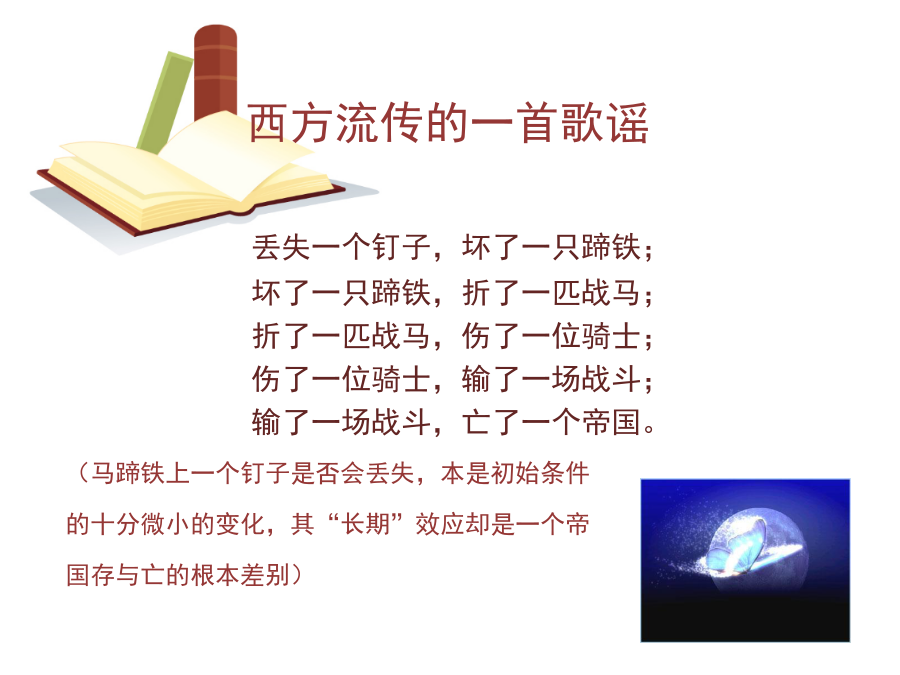 西方流传的一首歌谣

丢失一个钉子，坏了一只蹄铁；
坏了一只蹄铁，折了一匹战马；
折了一匹战马，伤了一位骑士；
伤了一位骑士，输了一场战斗；
输了一场战斗，亡了一个帝国。

（马蹄铁上一个钉子是否会丢失，本是初始条件的十分微小的变化，其“长期”效应却是一个帝国存与亡的根本差别）